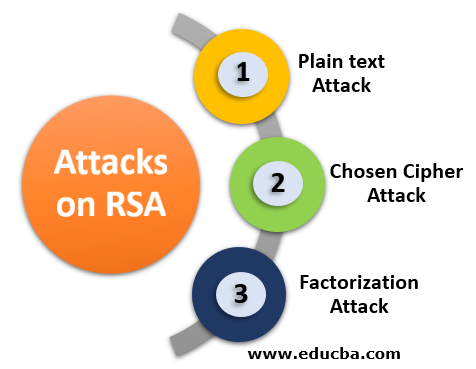 Attacks on RSA

1
Plain text Attack

2
Chosen Cipher Attack

3
Factorization Attack

www.educba.com